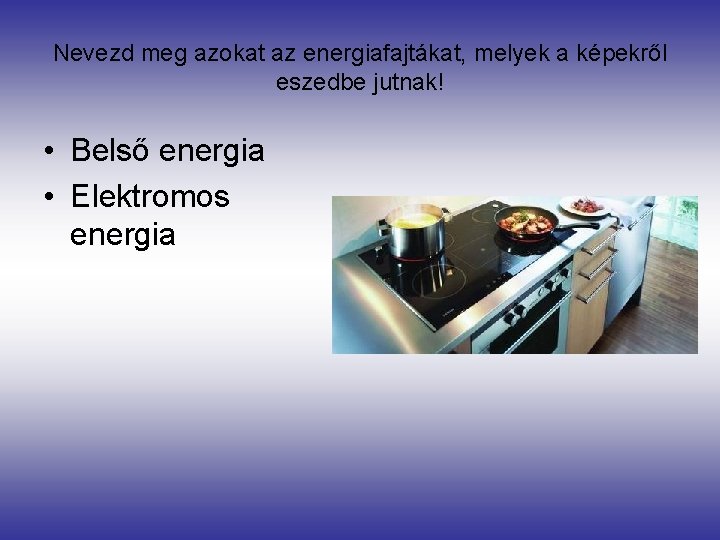 Nevezd meg azokat az energiafajtákat, melyek a képekről eszedbe jutnak!

• Belső energia
• Elektromos energia